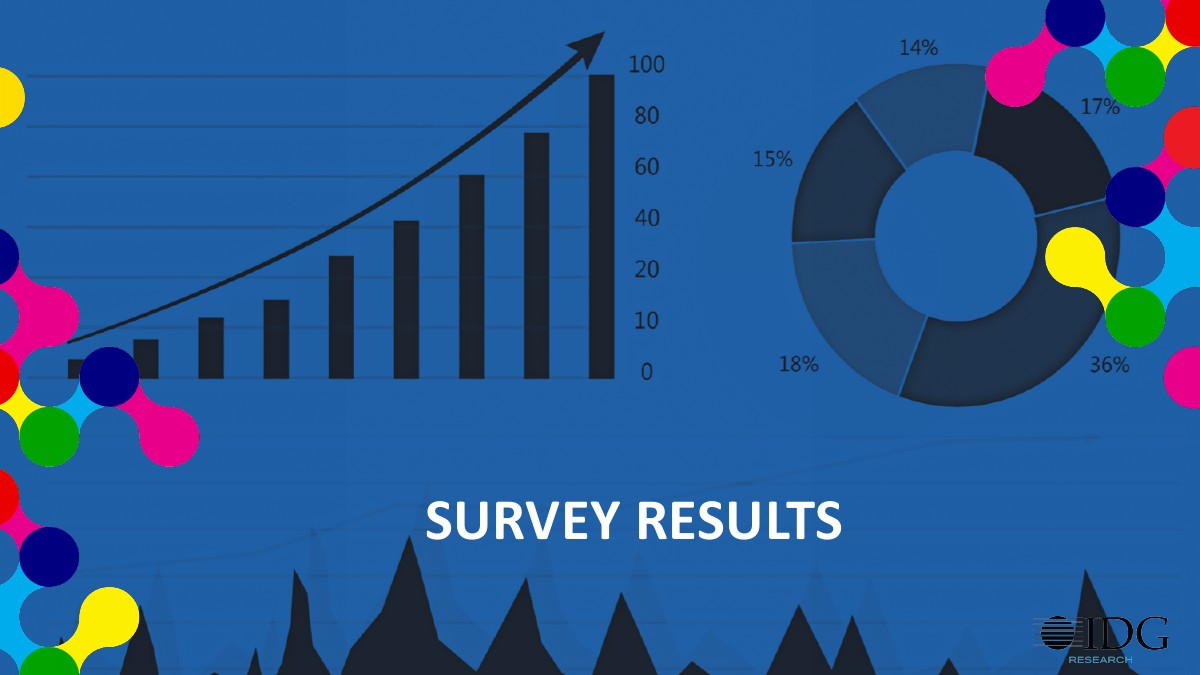 100
80
60
40
20
10
0

14%
17%
15%
18%
36%

SURVEY RESULTS

IDG
RESEARCH